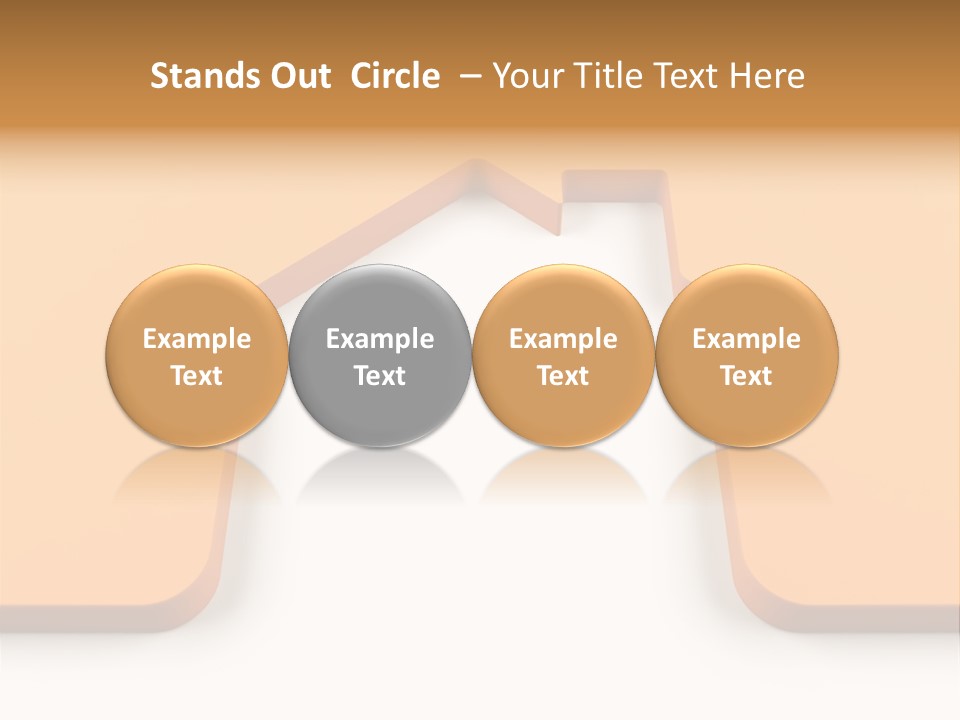 Stands Out  Circle  – Your Title Text Here

Example Text

Example Text

Example Text

Example Text